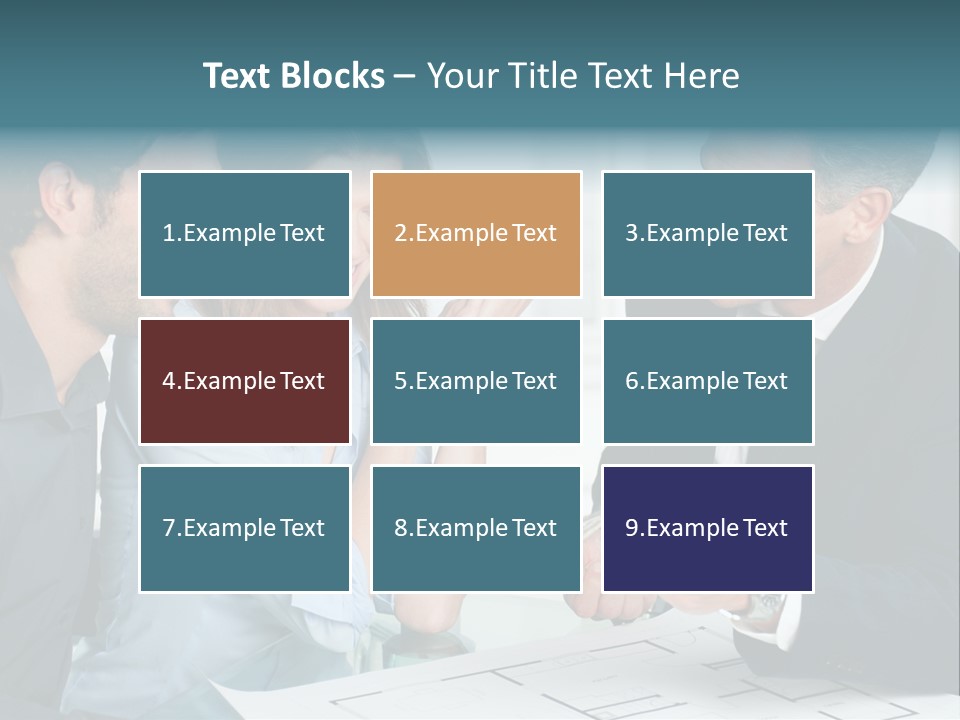 Text Blocks – Your Title Text Here

1.Example Text

2.Example Text

3.Example Text

4.Example Text

5.Example Text

6.Example Text

7.Example Text

8.Example Text

9.Example Text